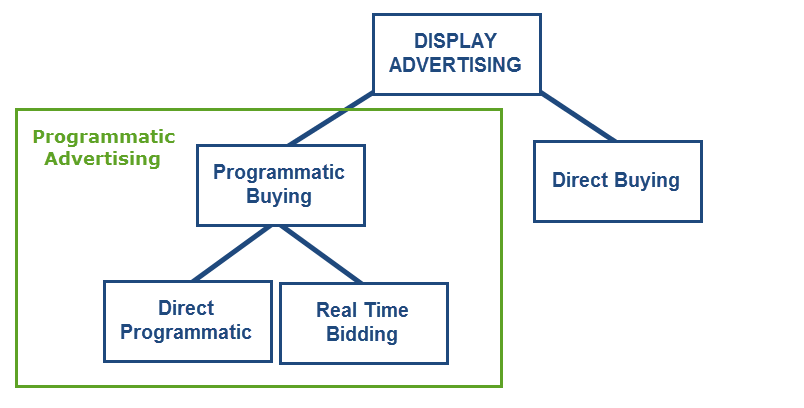 DISPLAY ADVERTISING

Programmatic Advertising

Programmatic Buying

Direct Buying

Direct Programmatic

Real Time Bidding